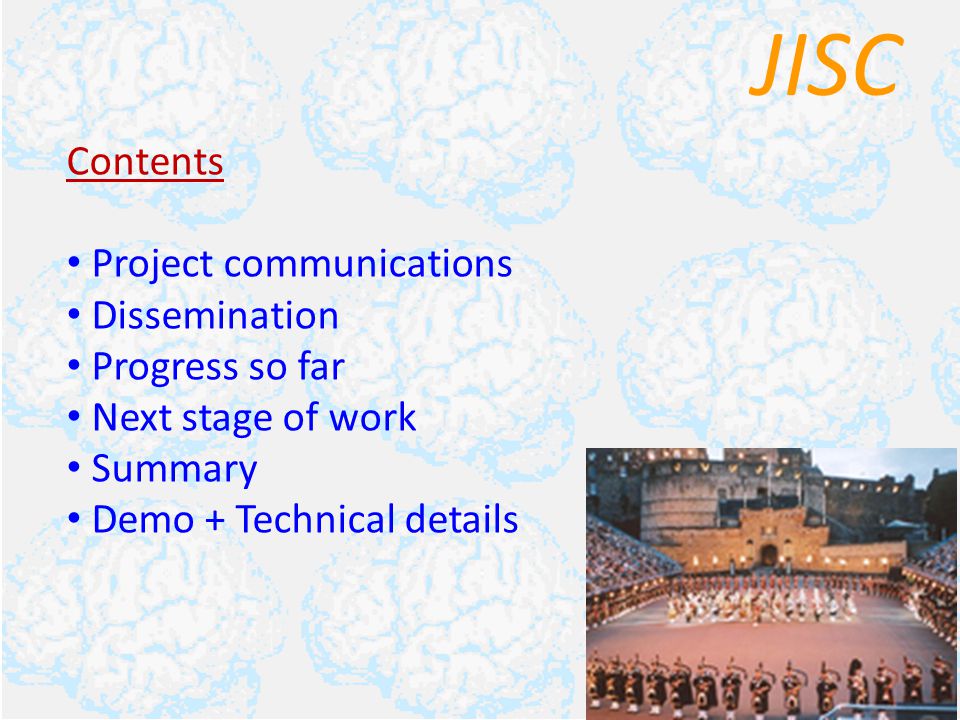 JISC

Contents

• Project communications
• Dissemination
• Progress so far
• Next stage of work
• Summary
• Demo + Technical details